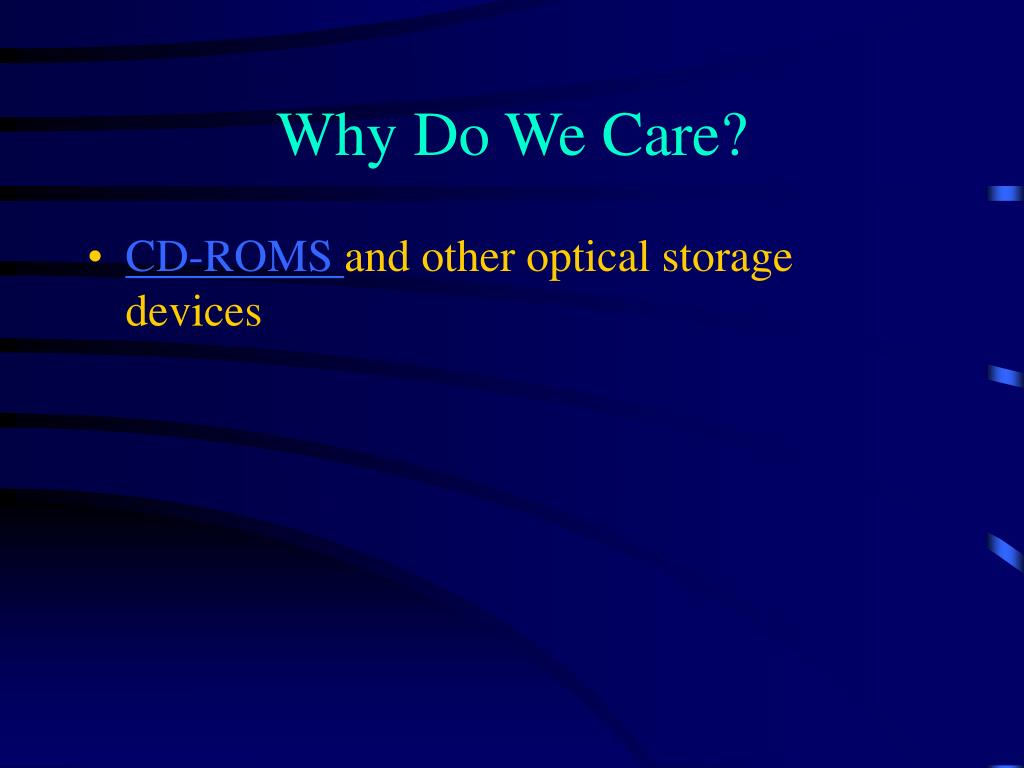 Why Do We Care?

• CD-ROMS and other optical storage devices